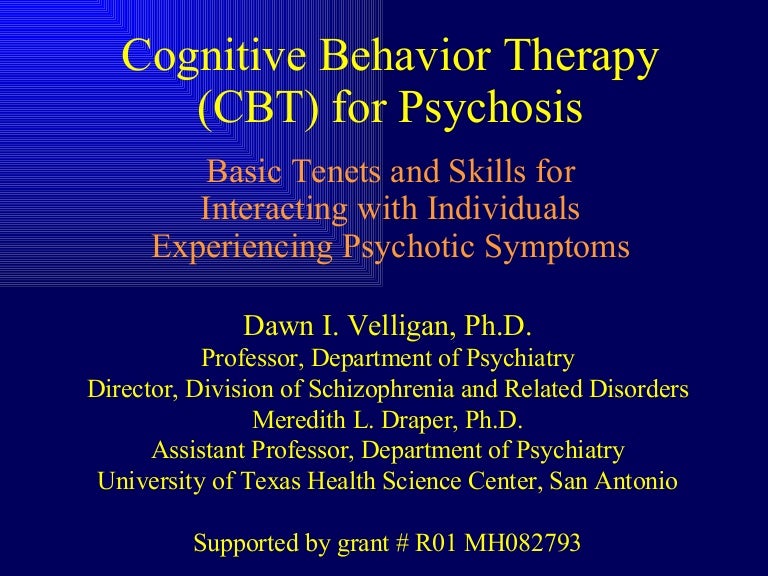 Cognitive Behavior Therapy (CBT) for Psychosis

Basic Tenets and Skills for Interacting with Individuals Experiencing Psychotic Symptoms

Dawn I. Velligan, Ph.D.
Professor, Department of Psychiatry
Director, Division of Schizophrenia and Related Disorders
Meredith L. Draper, Ph.D.
Assistant Professor, Department of Psychiatry
University of Texas Health Science Center, San Antonio

Supported by grant # R01 MH082793